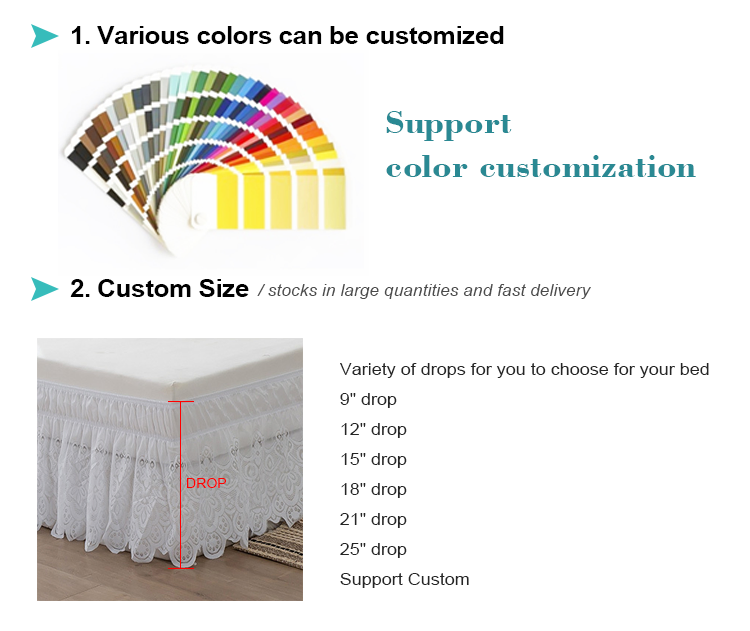 1. Various colors can be customized

Support color customization

2. Custom Size / stocks in large quantities and fast delivery

DROP

Variety of drops for you to choose for your bed
9" drop
12" drop
15" drop
18" drop
21" drop
25" drop
Support Custom